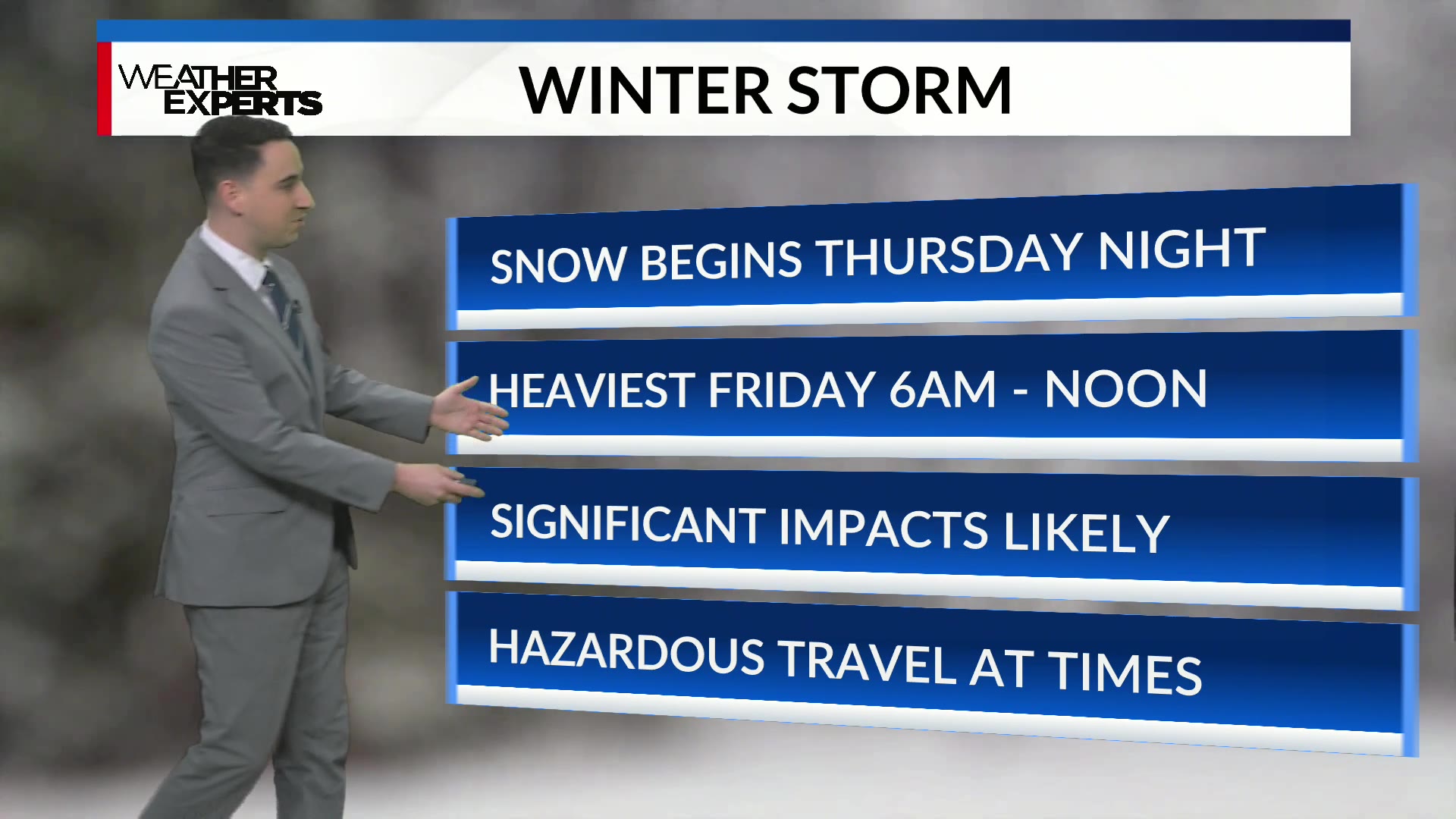 WEATHER EXPERTS

WINTER STORM

SNOW BEGINS THURSDAY NIGHT

HEAVIEST FRIDAY 6AM - NOON

SIGNIFICANT IMPACTS LIKELY

HAZARDOUS TRAVEL AT TIMES